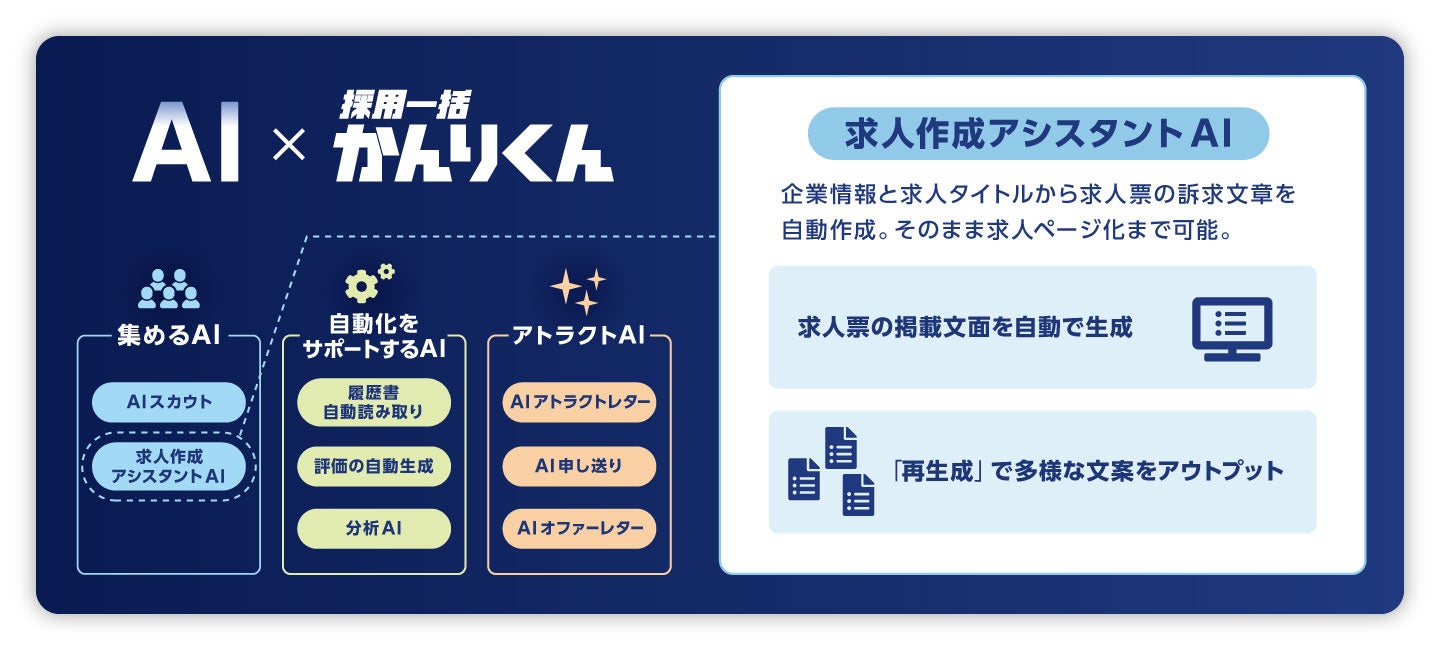 AI × 採用一括
かんりくん

集めるAI

AIスカウト

求人作成
アシスタントAI

自動化を
サポートするAI

履歴書
自動読み取り

評価の自動生成

分析AI

アトラクトAI

AIアトラクトレター

AI申し送り

AIオファーレター

求人作成アシスタントAI

企業情報と求人タイトルから求人票の訴求文章を自動作成。そのまま求人ページ化まで可能。

求人票の掲載文面を自動で生成

「再生成」で多様な文案をアウトプット